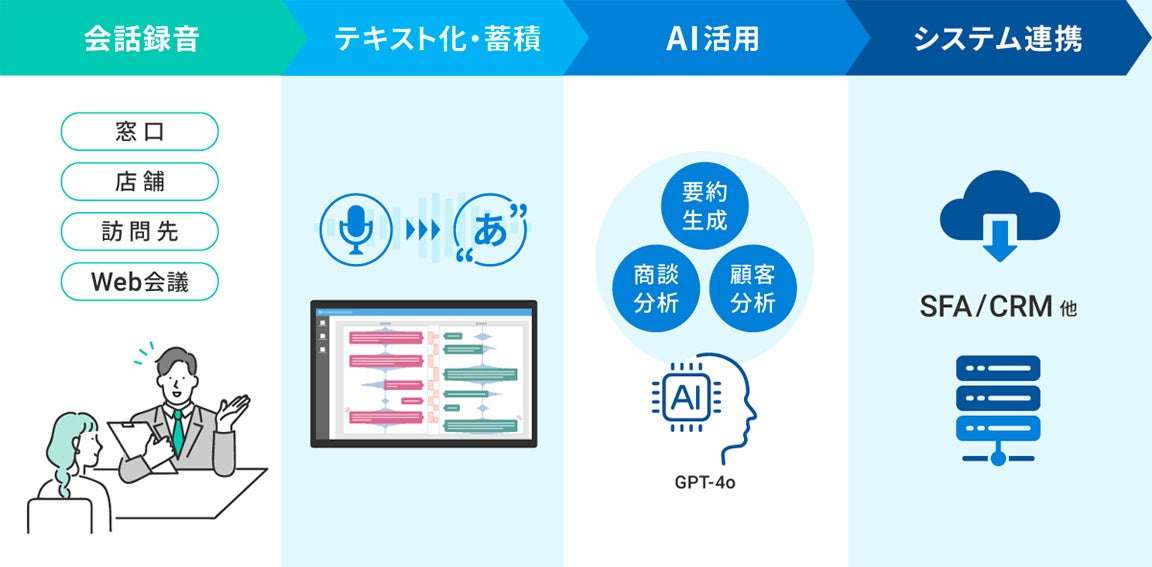 会話録音

窓口

店舗

訪問先

Web会議

テキスト化・蓄積

あ

AI活用

要約生成

商談分析

顧客分析

AI

GPT-4o

システム連携

SFA/CRM 他